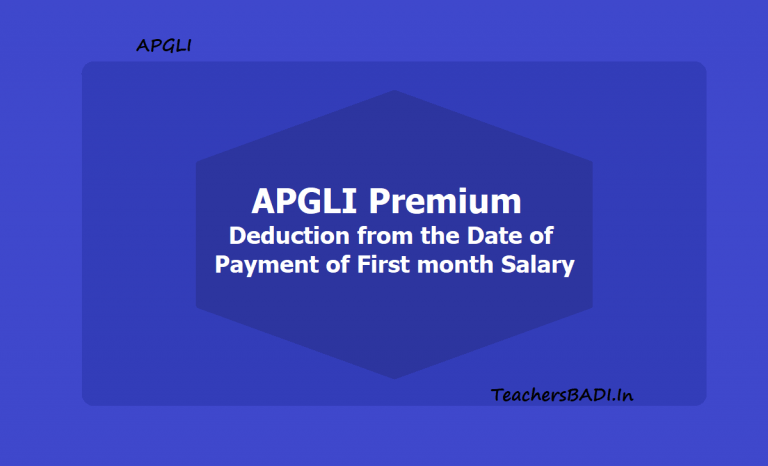 APGLI

APGLI Premium
Deduction from the Date of Payment of First month Salary

TeachersBADI.In